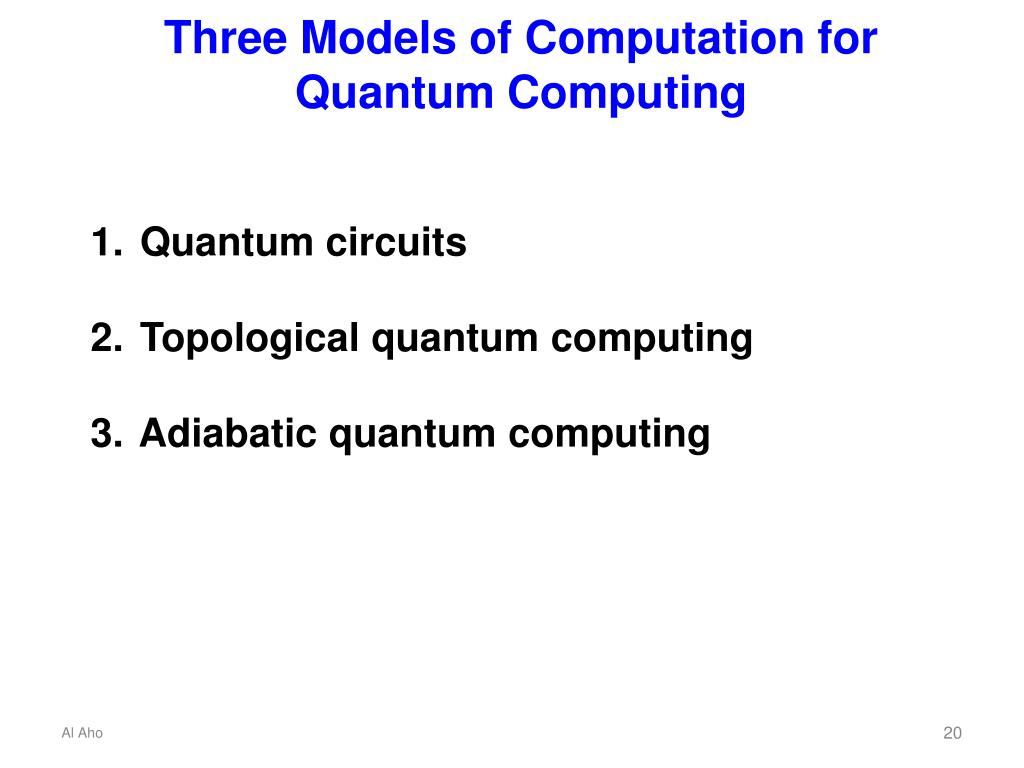 Three Models of Computation for Quantum Computing

1. Quantum circuits

2. Topological quantum computing

3. Adiabatic quantum computing

Al Aho

20